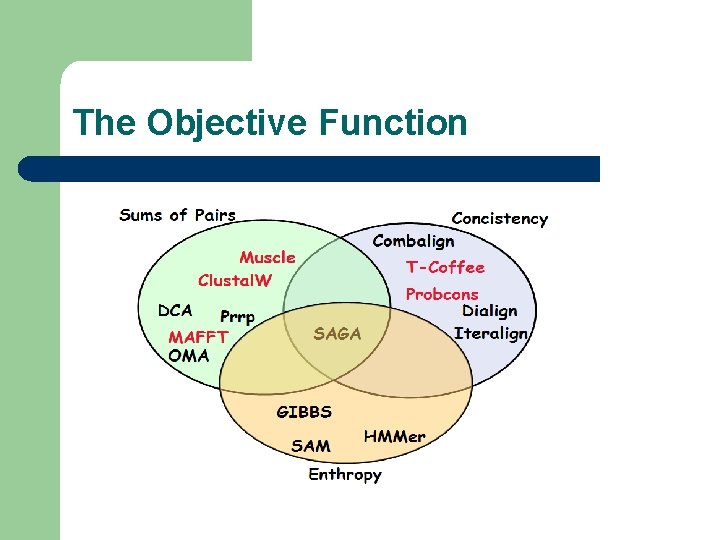 The Objective Function

Sums of Pairs

Concistency

Muscle
ClustalW
DCA
Prrp
MAFFT
OMA

Combalign
T-Coffee
Probcons
Dialign
Iteralign

SAGA

GIBBS
SAM
HMMer

Enthropy